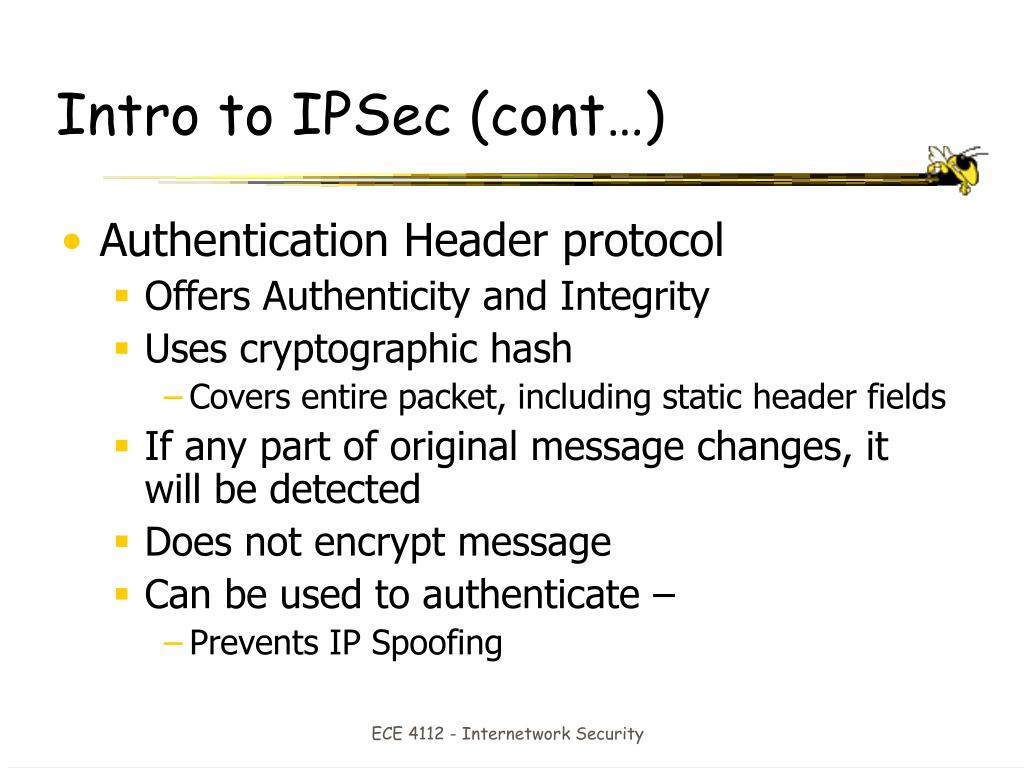 Intro to IPSec (cont…)

• Authentication Header protocol
  ▪ Offers Authenticity and Integrity
  ▪ Uses cryptographic hash
    – Covers entire packet, including static header fields
  ▪ If any part of original message changes, it will be detected
  ▪ Does not encrypt message
  ▪ Can be used to authenticate –
    – Prevents IP Spoofing

ECE 4112 - Internetwork Security